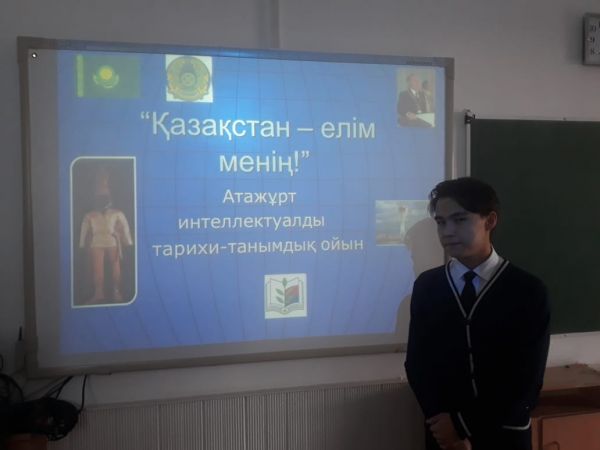 “Қазақстан – елім менің!”

Атажұрт интеллектуалды тарихи-танымдық ойын